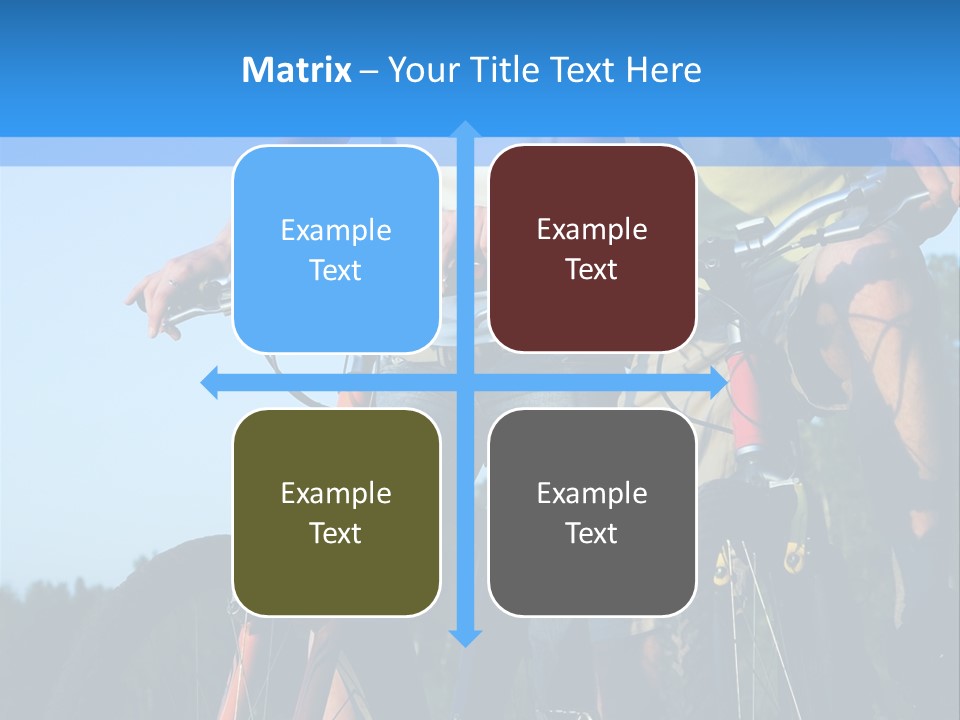 Matrix – Your Title Text Here

Example Text

Example Text

Example Text

Example Text